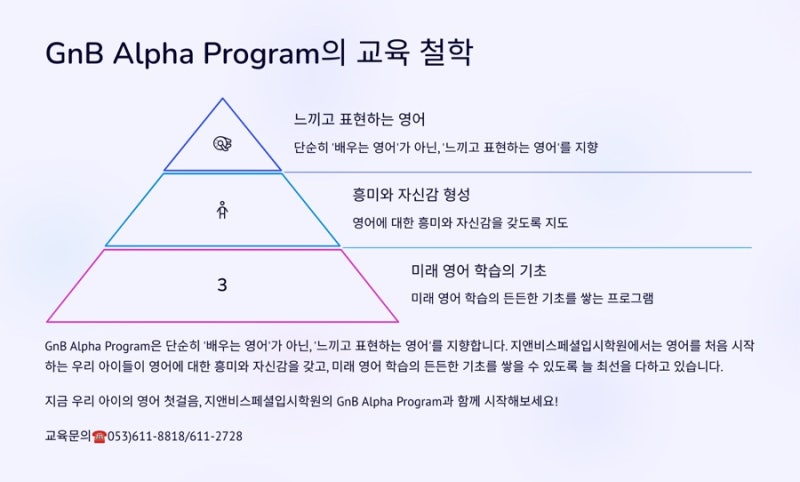 GnB Alpha Program의 교육 철학

느끼고 표현하는 영어

단순히 '배우는 영어'가 아닌, '느끼고 표현하는 영어'를 지향

흥미와 자신감 형성

영어에 대한 흥미와 자신감을 갖도록 지도

3

미래 영어 학습의 기초

미래 영어 학습의 든든한 기초를 쌓는 프로그램

GnB Alpha Program은 단순히 '배우는 영어'가 아닌, '느끼고 표현하는 영어'를 지향합니다. 지앤비스페셜입시학원에서는 영어를 처음 시작하는 우리 아이들이 영어에 대한 흥미와 자신감을 갖고, 미래 영어 학습의 든든한 기초를 쌓을 수 있도록 늘 최선을 다하고 있습니다.

지금 우리 아이의 영어 첫걸음, 지앤비스페셜입시학원의 GnB Alpha Program과 함께 시작해보세요!

교육문의☎053)611-8818/611-2728